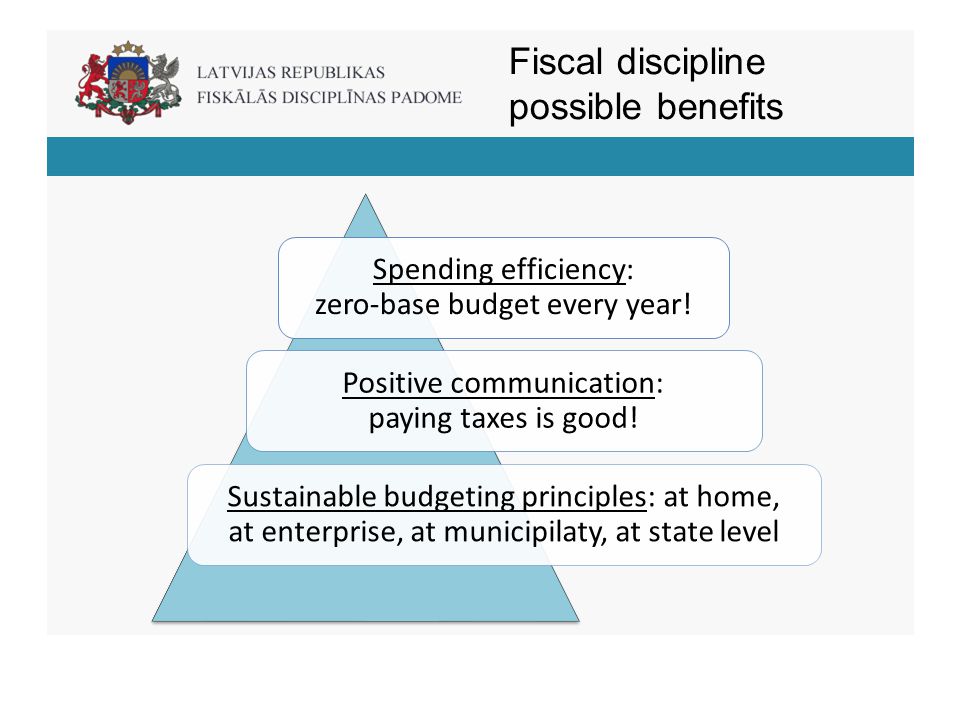 LATVIJAS REPUBLIKAS
FISKĀLĀS DISCIPLĪNAS PADOME

Fiscal discipline possible benefits

Spending efficiency:
zero-base budget every year!

Positive communication:
paying taxes is good!

Sustainable budgeting principles: at home, at enterprise, at municipilaty, at state level